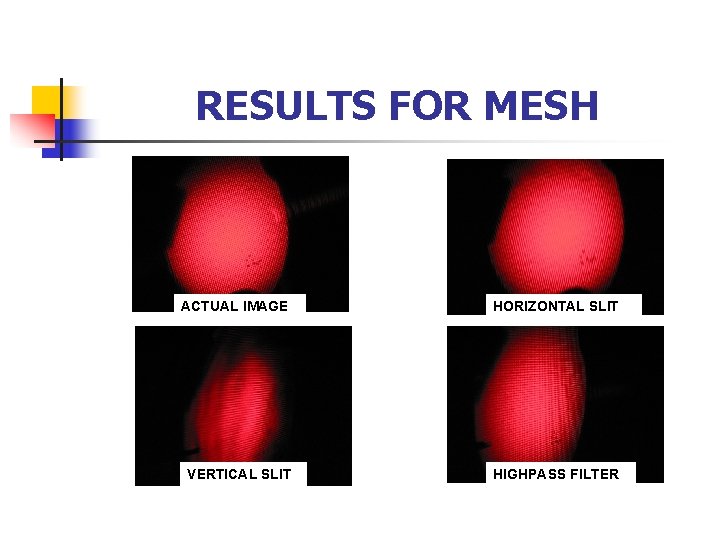 RESULTS FOR MESH

ACTUAL IMAGE

HORIZONTAL SLIT

VERTICAL SLIT

HIGHPASS FILTER